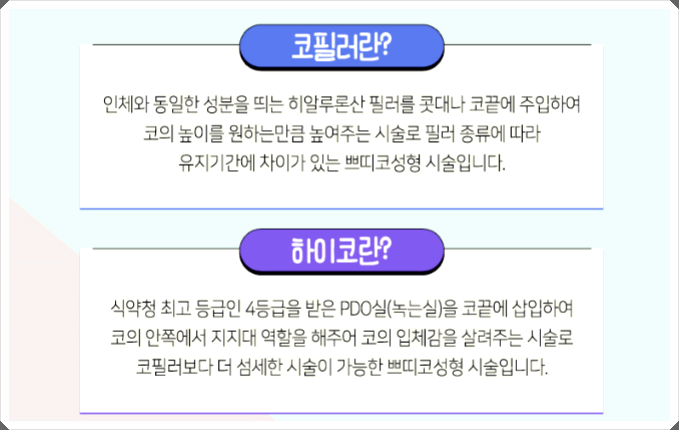 코필러란?

인체와 동일한 성분을 띄는 히알루론산 필러를 콧대나 코끝에 주입하여 코의 높이를 원하는만큼 높여주는 시술로 필러 종류에 따라 유지기간에 차이가 있는 쁘띠코성형 시술입니다.

하이코란?

식약청 최고 등급인 4등급을 받은 PDO실(녹는실)을 코끝에 삽입하여 코의 안쪽에서 지지대 역할을 해주어 코의 입체감을 살려주는 시술로 코필러보다 더 섬세한 시술이 가능한 쁘띠코성형 시술입니다.